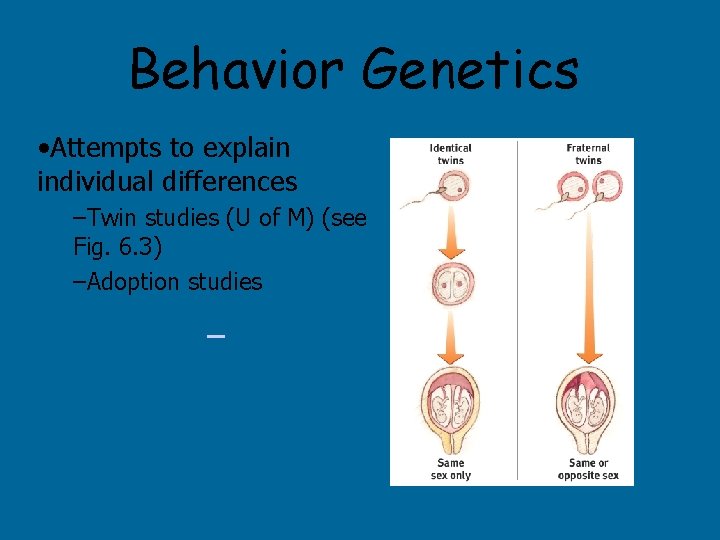 Behavior Genetics

•Attempts to explain individual differences

–Twin studies (U of M) (see Fig. 6.3)

–Adoption studies

–

Identical twins

Fraternal twins

Same sex only

Same or opposite sex